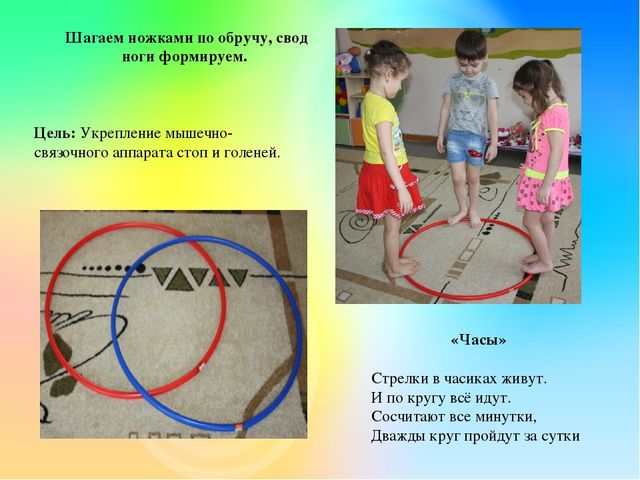 Шагаем ножками по обручу, свод ноги формируем.

Цель: Укрепление мышечно-связочного аппарата стоп и голеней.

«Часы»

Стрелки в часиках живут.
И по кругу всё идут.
Сосчитают все минутки,
Дважды круг пройдут за сутки